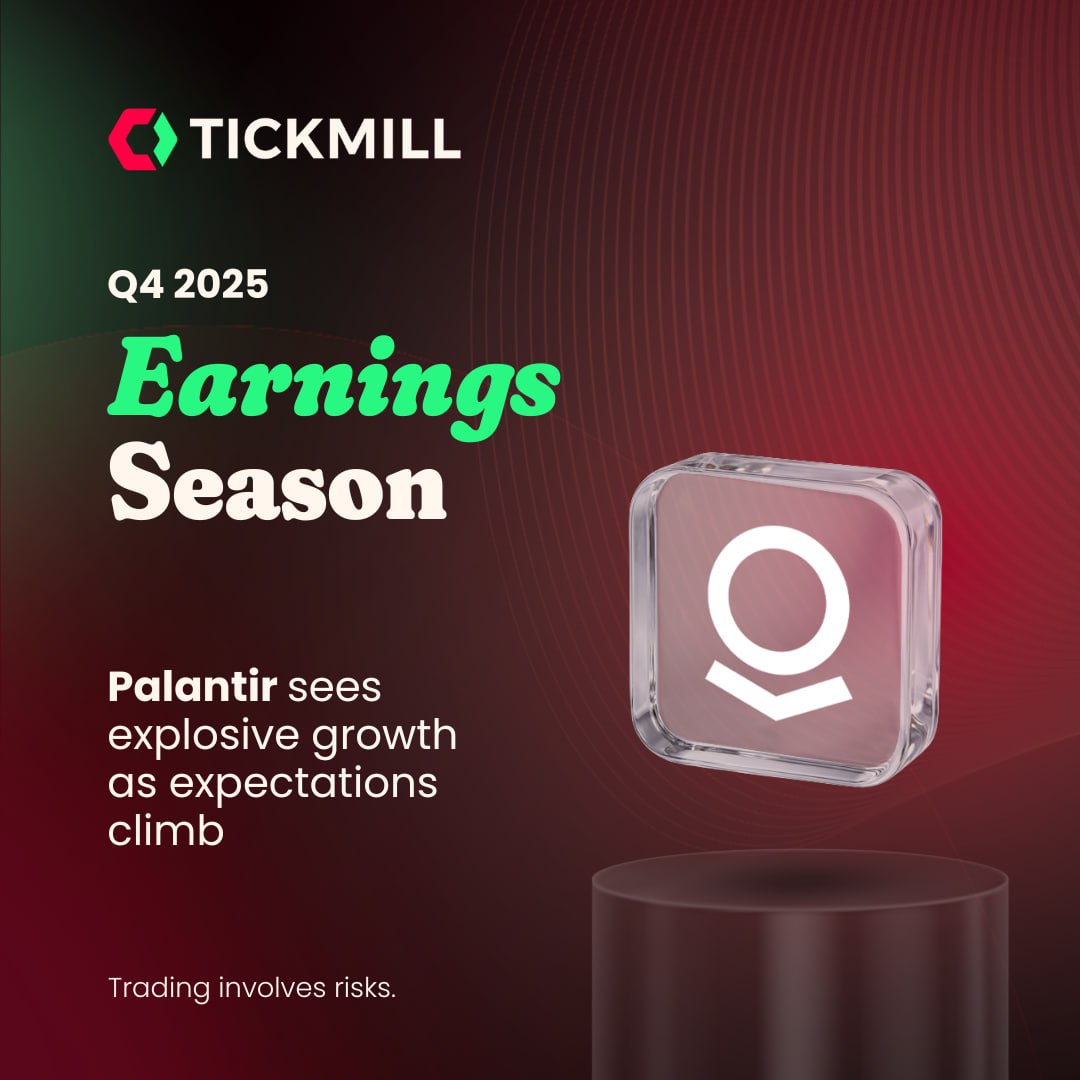 TICKMILL

Q4 2025

Earnings Season

Palantir sees explosive growth as expectations climb

Trading involves risks.